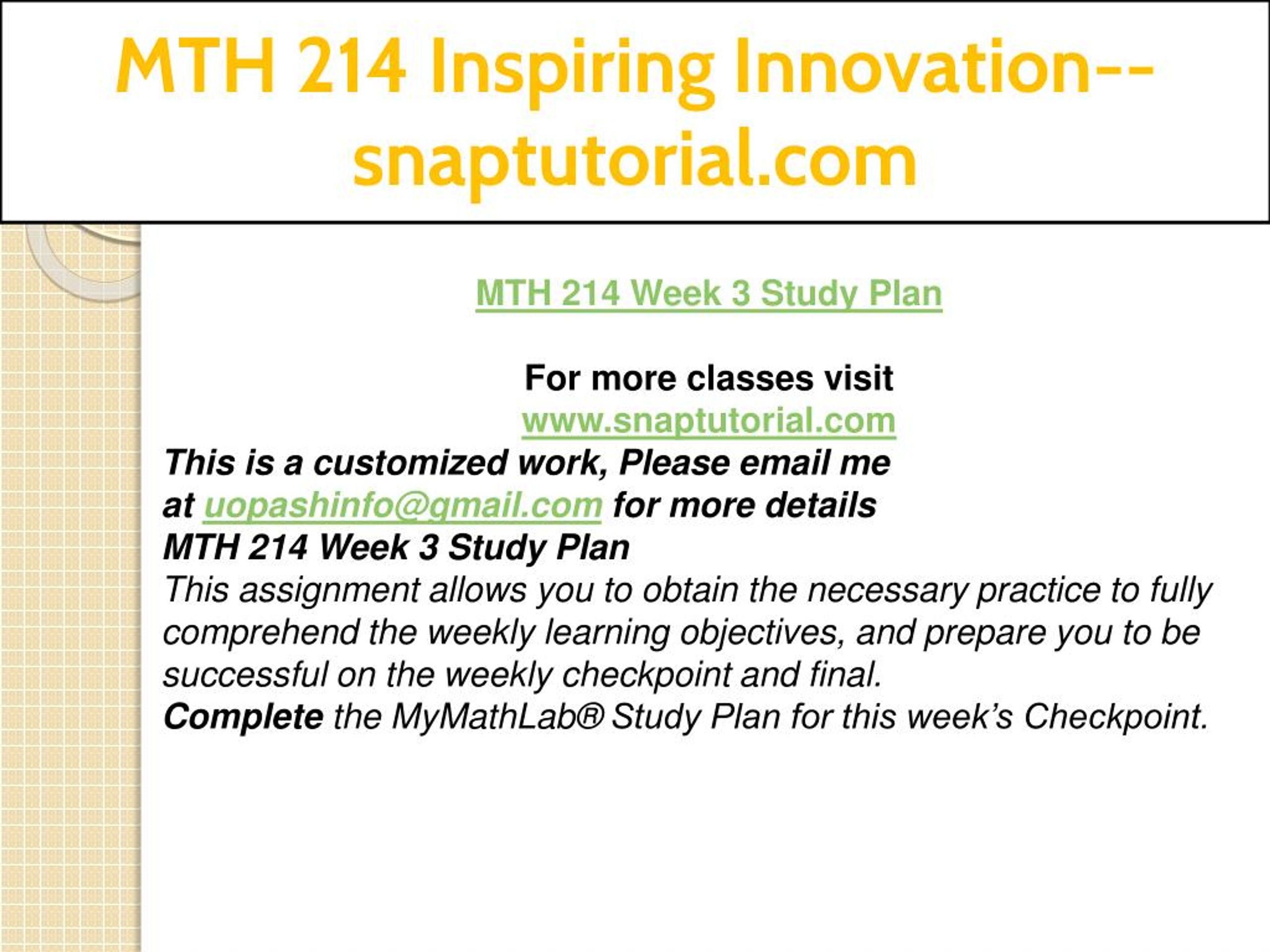 MTH 214 Inspiring Innovation--snaptutorial.com

MTH 214 Week 3 Study Plan

For more classes visit
www.snaptutorial.com

This is a customized work, Please email me at uopashinfo@gmail.com for more details
MTH 214 Week 3 Study Plan
This assignment allows you to obtain the necessary practice to fully comprehend the weekly learning objectives, and prepare you to be successful on the weekly checkpoint and final.
Complete the MyMathLab® Study Plan for this week's Checkpoint.